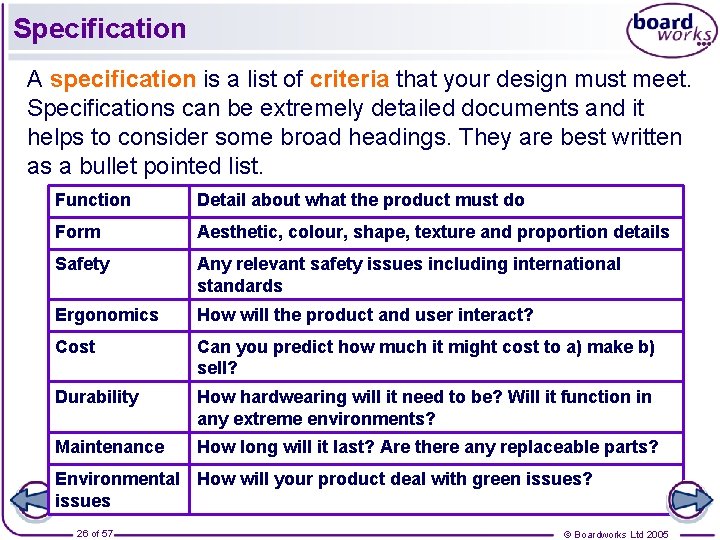 Specification

board works

A specification is a list of criteria that your design must meet. Specifications can be extremely detailed documents and it helps to consider some broad headings. They are best written as a bullet pointed list.

| Function | Detail about what the product must do |
|---|---|
| Form | Aesthetic, colour, shape, texture and proportion details |
| Safety | Any relevant safety issues including international standards |
| Ergonomics | How will the product and user interact? |
| Cost | Can you predict how much it might cost to a) make b) sell? |
| Durability | How hardwearing will it need to be? Will it function in any extreme environments? |
| Maintenance | How long will it last? Are there any replaceable parts? |
| Environmental issues | How will your product deal with green issues? |

26 of 57

© Boardworks Ltd 2005